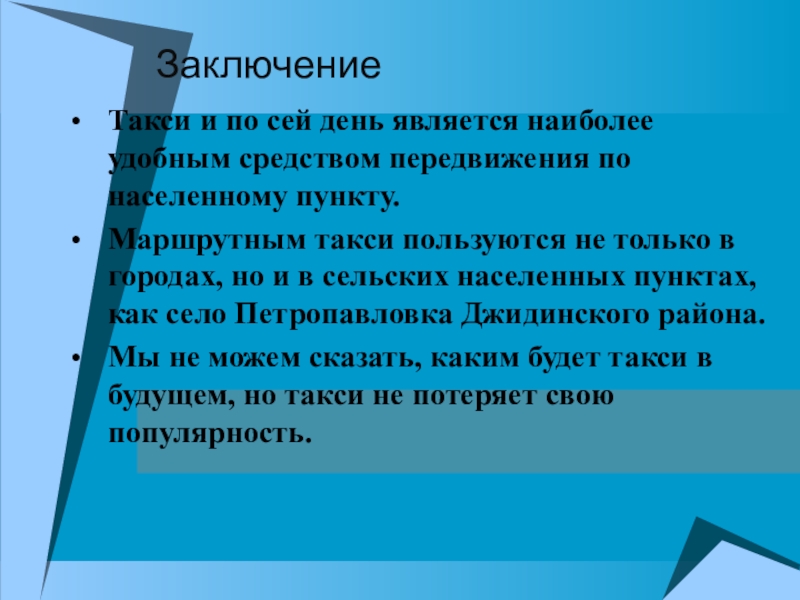 Заключение

• Такси и по сей день является наиболее удобным средством передвижения по населенному пункту.

• Маршрутным такси пользуются не только в городах, но и в сельских населенных пунктах, как село Петропавловка Джидинского района.

• Мы не можем сказать, каким будет такси в будущем, но такси не потеряет свою популярность.